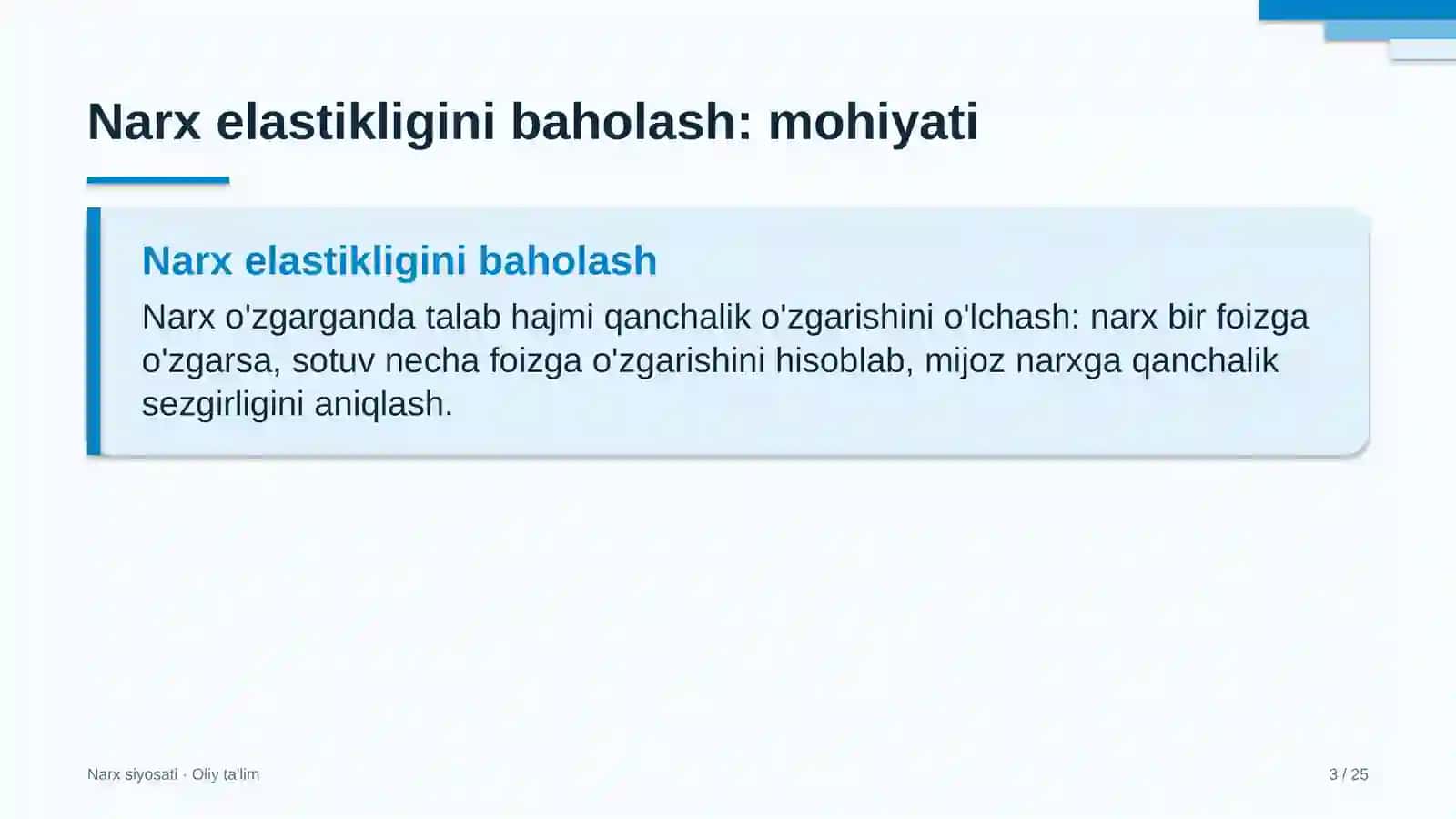 Narx elastikligini baholash: mohiyati

Narx elastikligini baholash

Narx o'zgarganda talab hajmi qanchalik o'zgarishini o'lchash: narx bir foizga o'zgarsa, sotuv necha foizga o'zgarishini hisoblab, mijoz narxga qanchalik sezgirligini aniqlash.

Narx siyosati · Oliy ta'lim

3 / 25